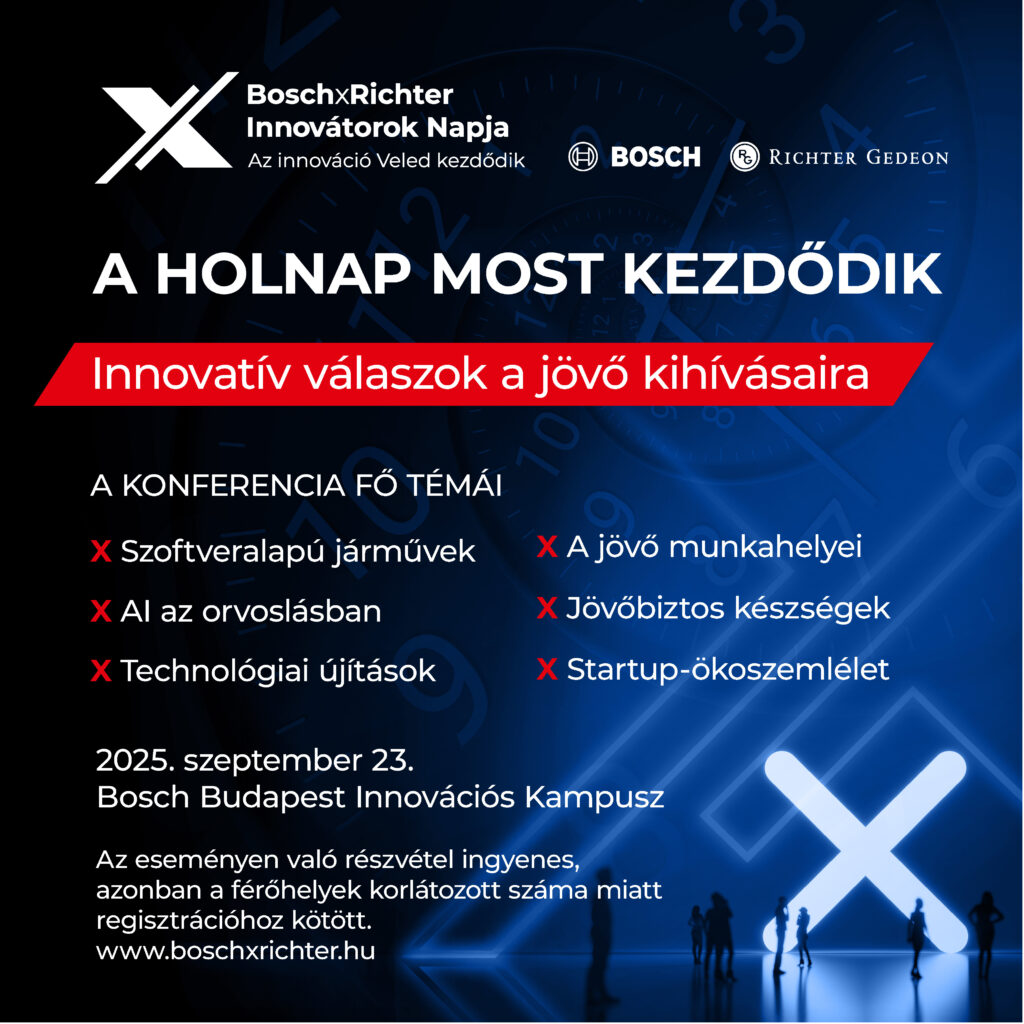 BoschxRichter
Innovátorok Napja
Az innováció Veled kezdődik

BOSCH

RICHTER GEDEON

A HOLNAP MOST KEZDŐDIK

Innovatív válaszok a jövő kihívásaira

A KONFERENCIA FŐ TÉMÁI

X Szoftveralapú járművek

X AI az orvoslásban

X Technológiai újítások

X A jövő munkahelyei

X Jövőbiztos készségek

X Startup-ökoszemlélet

2025. szeptember 23.
Bosch Budapest Innovációs Kampusz

Az eseményen való részvétel ingyenes, azonban a férőhelyek korlátozott száma miatt regisztrációhoz kötött.
www.boschxrichter.hu